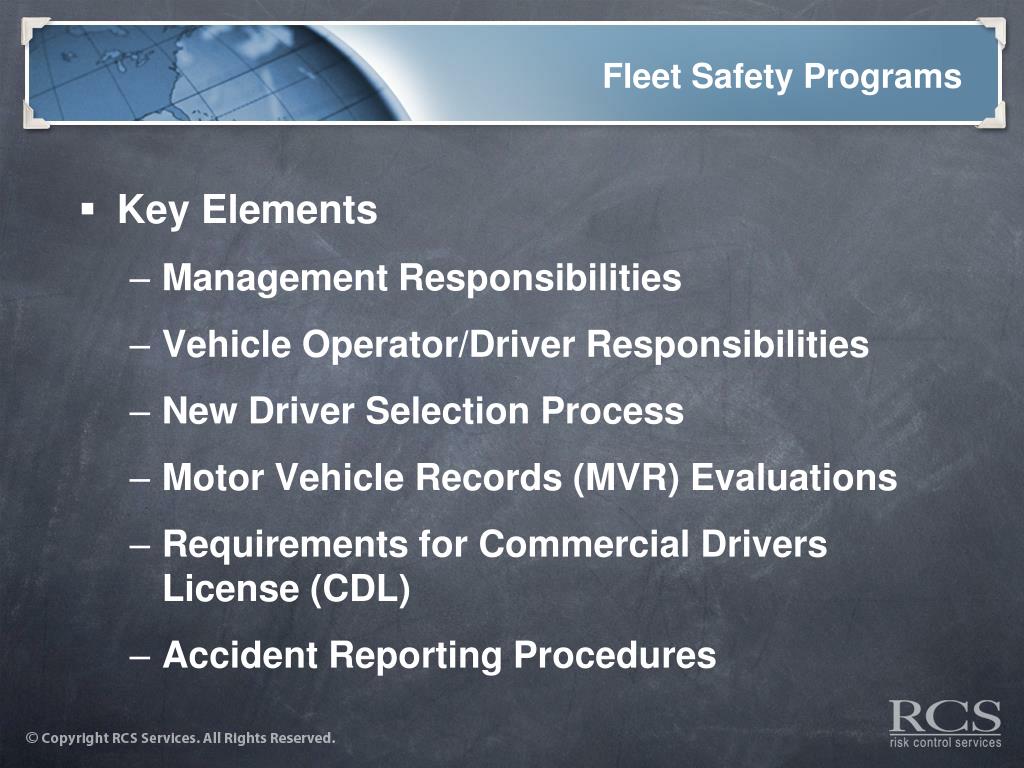 Fleet Safety Programs

▪ Key Elements

– Management Responsibilities

– Vehicle Operator/Driver Responsibilities

– New Driver Selection Process

– Motor Vehicle Records (MVR) Evaluations

– Requirements for Commercial Drivers License (CDL)

– Accident Reporting Procedures

© Copyright RCS Services. All Rights Reserved.

RCS
risk control services